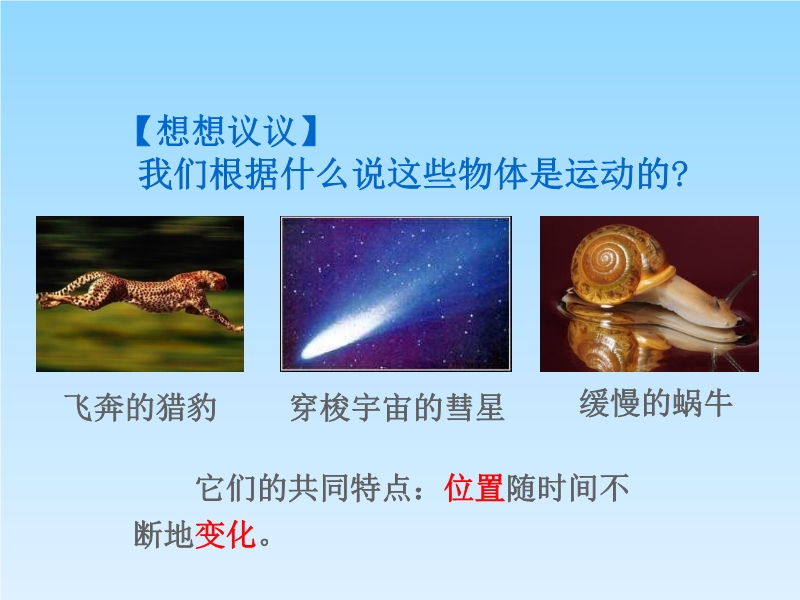 【想想议议】
我们根据什么说这些物体是运动的?

飞奔的猎豹

穿梭宇宙的彗星

缓慢的蜗牛

它们的共同特点：位置随时间不断地变化。